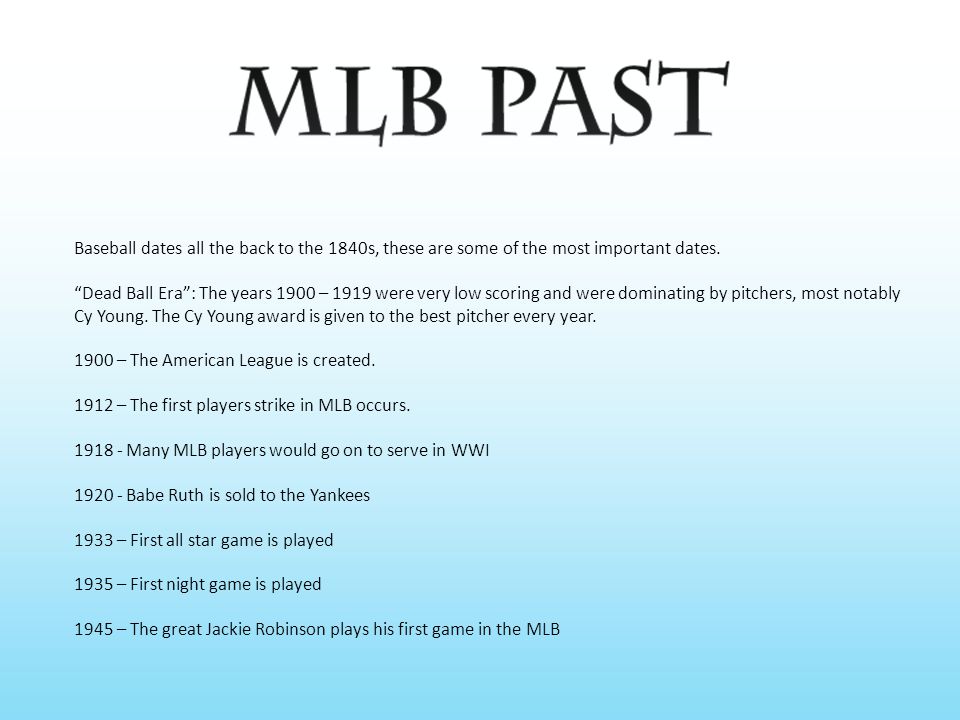 MLB PAST

Baseball dates all the back to the 1840s, these are some of the most important dates.

“Dead Ball Era”: The years 1900 – 1919 were very low scoring and were dominating by pitchers, most notably Cy Young. The Cy Young award is given to the best pitcher every year.

1900 – The American League is created.

1912 – The first players strike in MLB occurs.

1918 - Many MLB players would go on to serve in WWI

1920 - Babe Ruth is sold to the Yankees

1933 – First all star game is played

1935 – First night game is played

1945 – The great Jackie Robinson plays his first game in the MLB